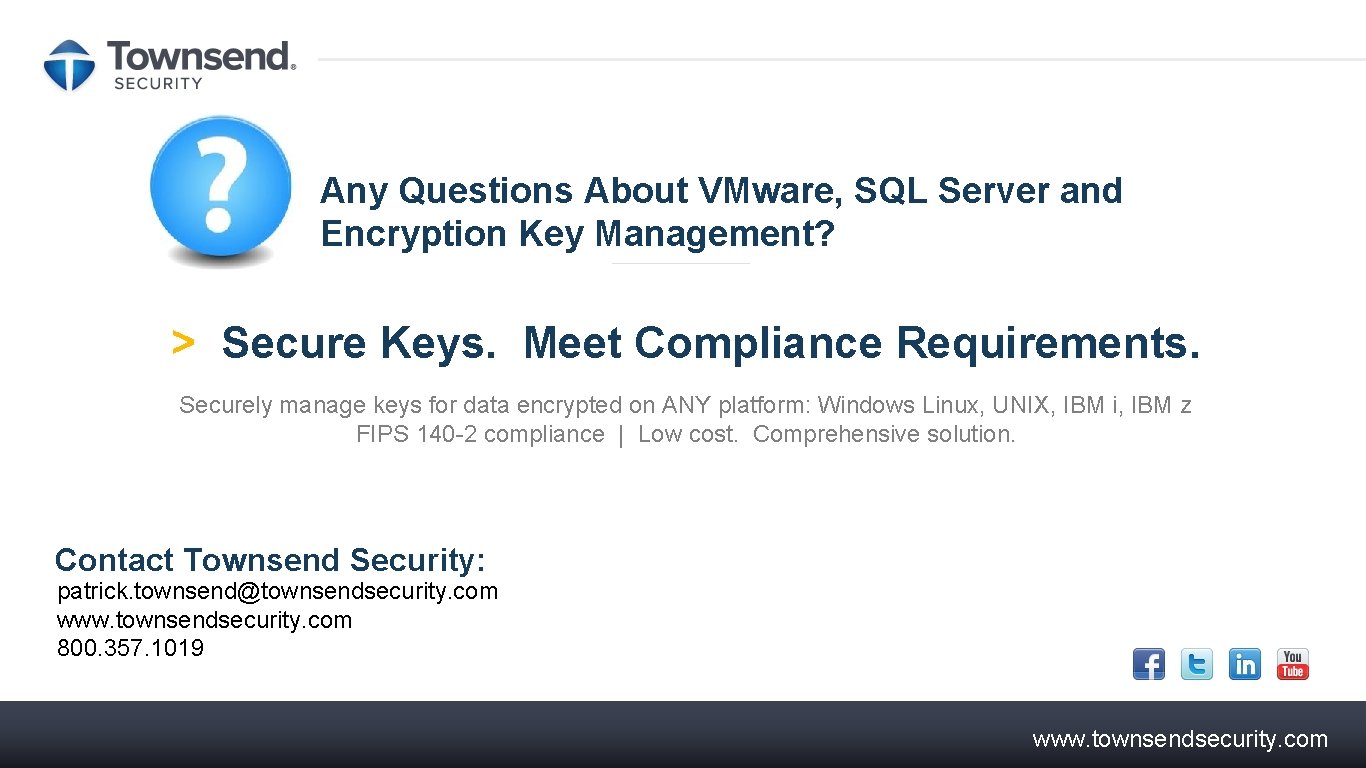 Townsend® SECURITY

?

Any Questions About VMware, SQL Server and Encryption Key Management?

> Secure Keys. Meet Compliance Requirements.

Securely manage keys for data encrypted on ANY platform: Windows Linux, UNIX, IBM i, IBM z
FIPS 140-2 compliance | Low cost. Comprehensive solution.

Contact Townsend Security:
patrick.townsend@townsendsecurity.com
www.townsendsecurity.com
800.357.1019

f t in You Tube

www.townsendsecurity.com